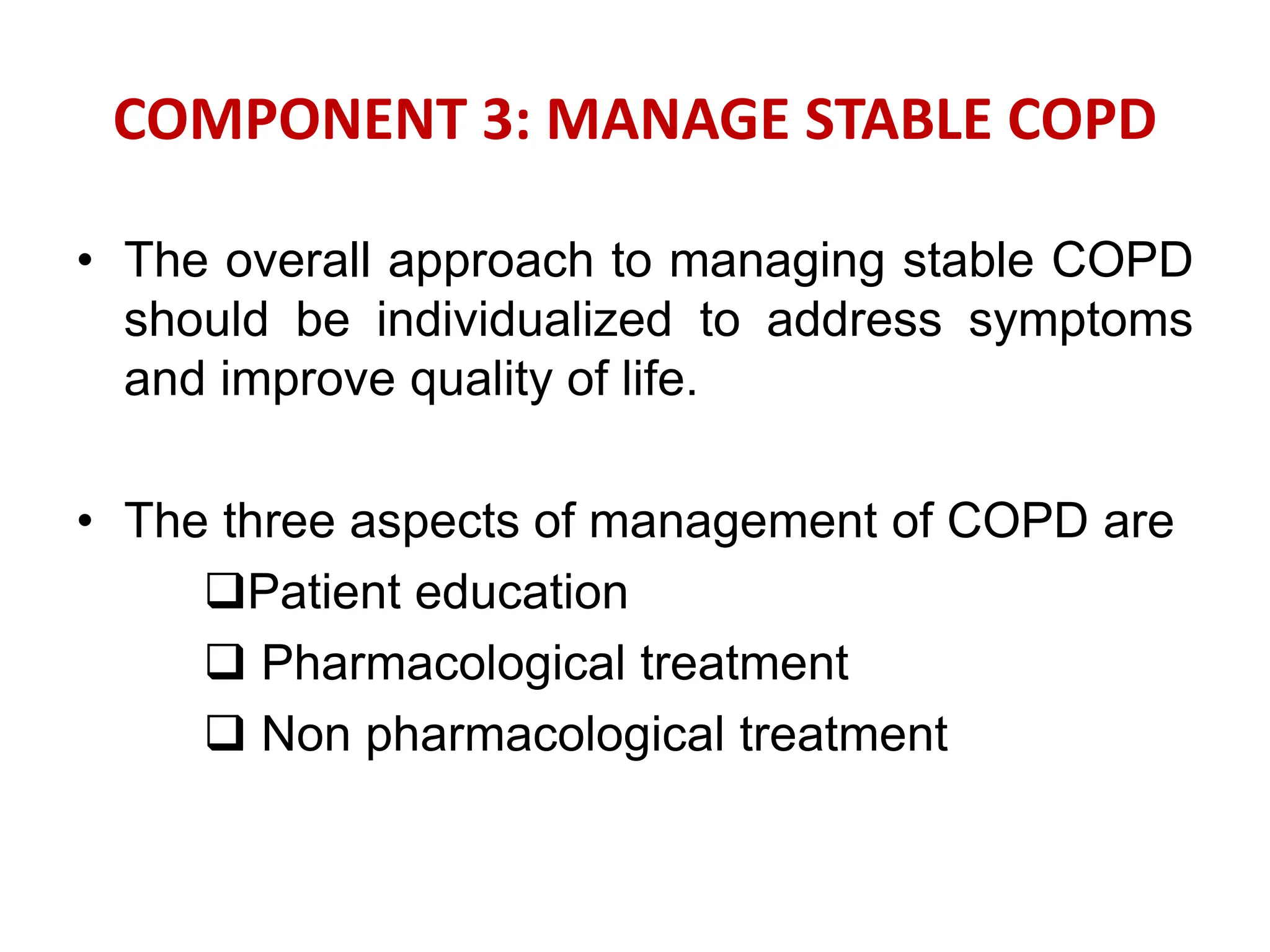 COMPONENT 3: MANAGE STABLE COPD

• The overall approach to managing stable COPD should be individualized to address symptoms and improve quality of life.

• The three aspects of management of COPD are

❑Patient education

❑ Pharmacological treatment

❑ Non pharmacological treatment